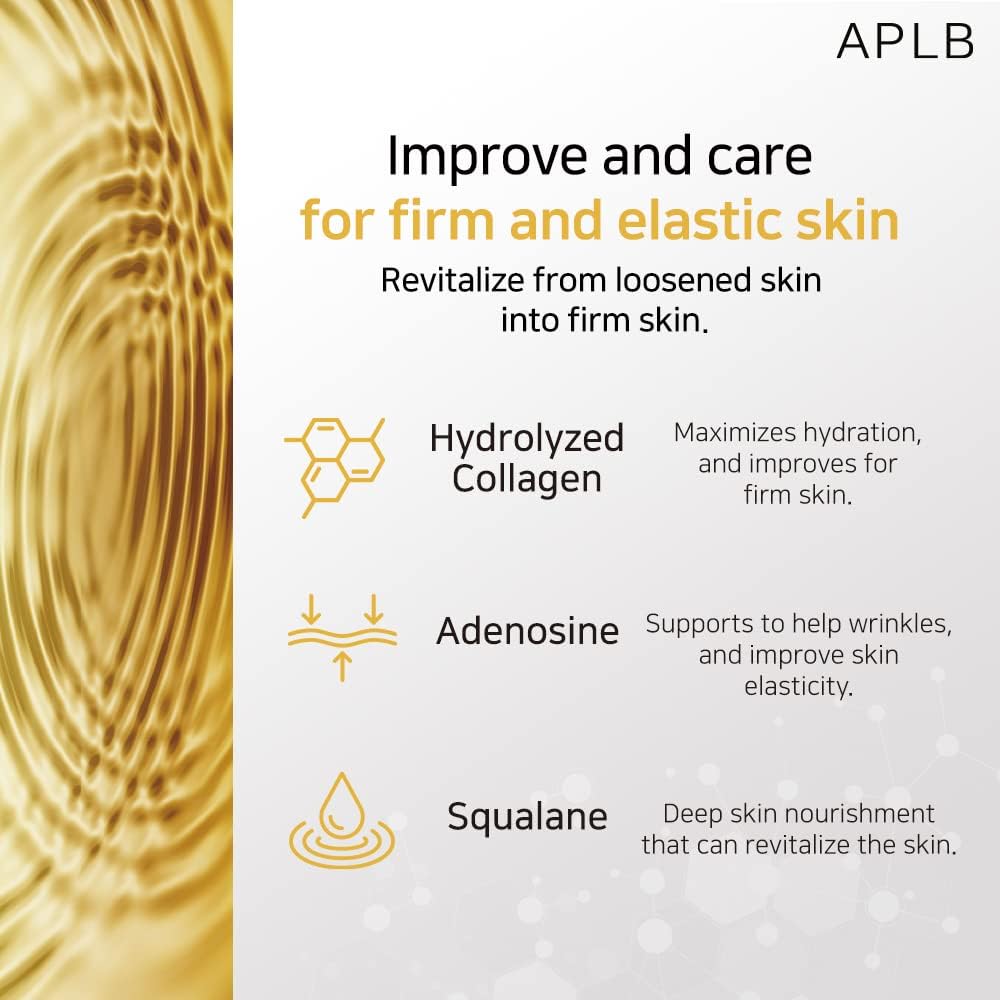 APLB

Improve and care
for firm and elastic skin

Revitalize from loosened skin into firm skin.

Hydrolyzed Collagen

Maximizes hydration, and improves for firm skin.

Adenosine

Supports to help wrinkles, and improve skin elasticity.

Squalane

Deep skin nourishment that can revitalize the skin.